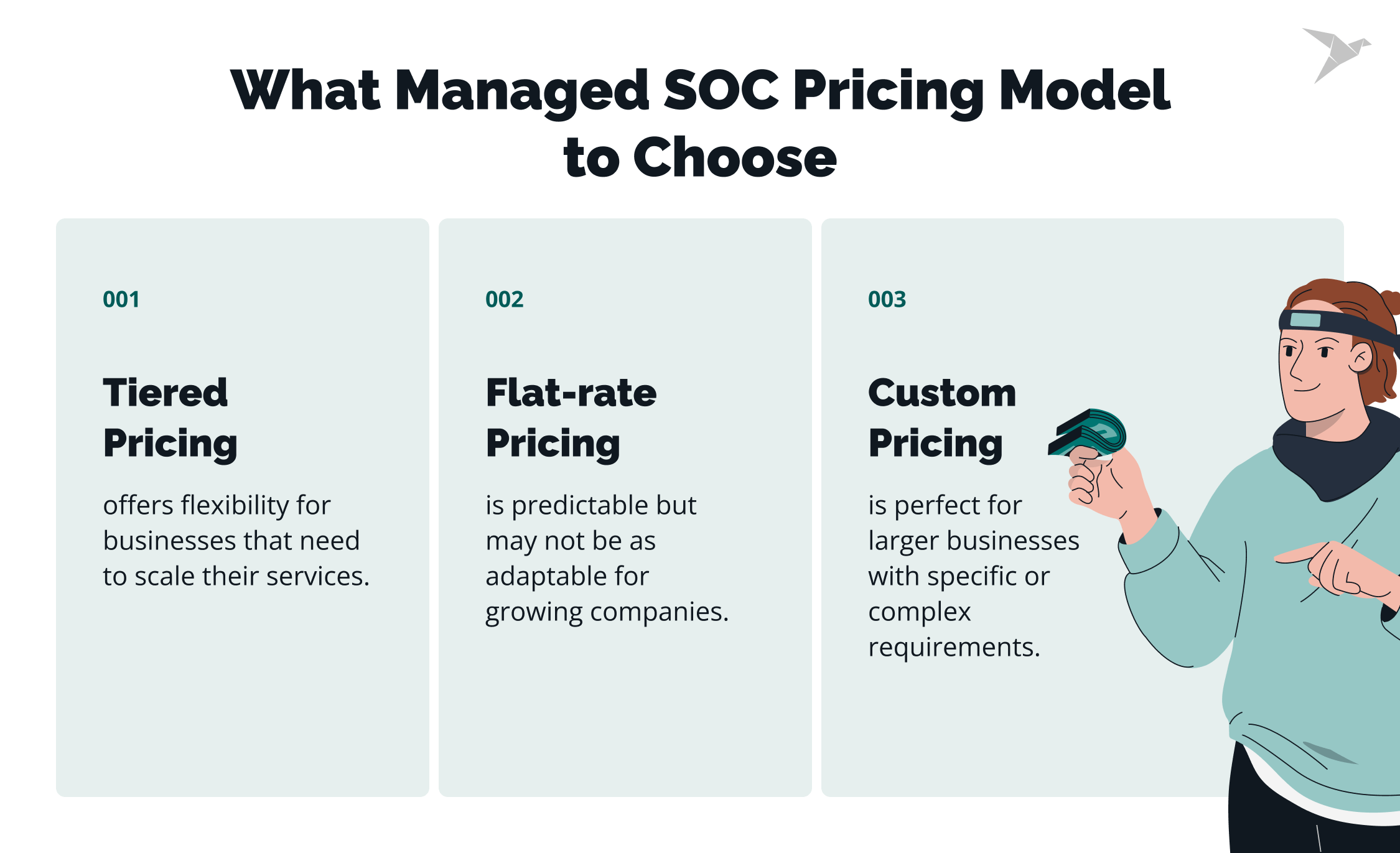 What Managed SOC Pricing Model to Choose

001

Tiered Pricing

offers flexibility for businesses that need to scale their services.

002

Flat-rate Pricing

is predictable but may not be as adaptable for growing companies.

003

Custom Pricing

is perfect for larger businesses with specific or complex requirements.